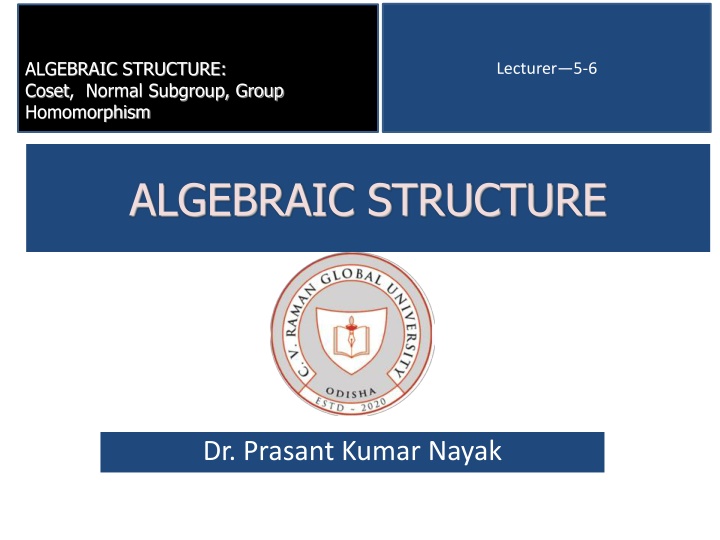 ALGEBRAIC STRUCTURE:
Coset, Normal Subgroup, Group Homomorphism

Lecturer—5-6

ALGEBRAIC STRUCTURE

C. V. RAMAN GLOBAL UNIVERSITY
ODISHA
ESTD - 2020

Dr. Prasant Kumar Nayak